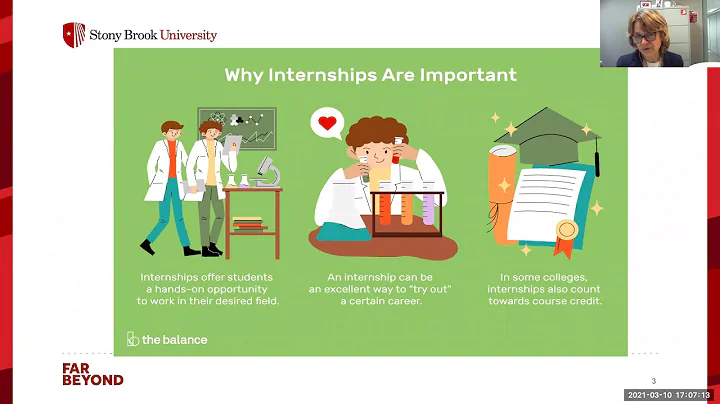 Stony Brook University

Why Internships Are Important

Internships offer students a hands-on opportunity to work in their desired field.

An internship can be an excellent way to "try out" a certain career.

In some colleges, internships also count towards course credit.

the balance

FAR BEYOND

3

2021-03-10 17:07:13